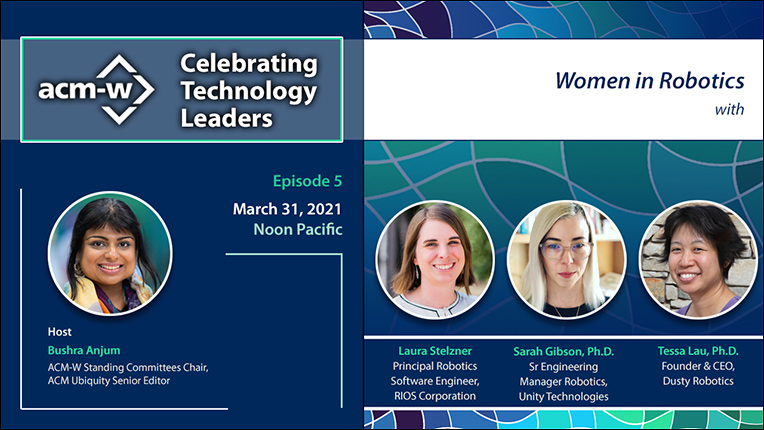 acm-w Celebrating Technology Leaders

Episode 5

March 31, 2021
Noon Pacific

Host
Bushra Anjum
ACM-W Standing Committees Chair, ACM Ubiquity Senior Editor

Women in Robotics
with

Laura Stelzner
Principal Robotics Software Engineer, RIOS Corporation

Sarah Gibson, Ph.D.
Sr Engineering Manager Robotics, Unity Technologies

Tessa Lau, Ph.D.
Founder & CEO, Dusty Robotics